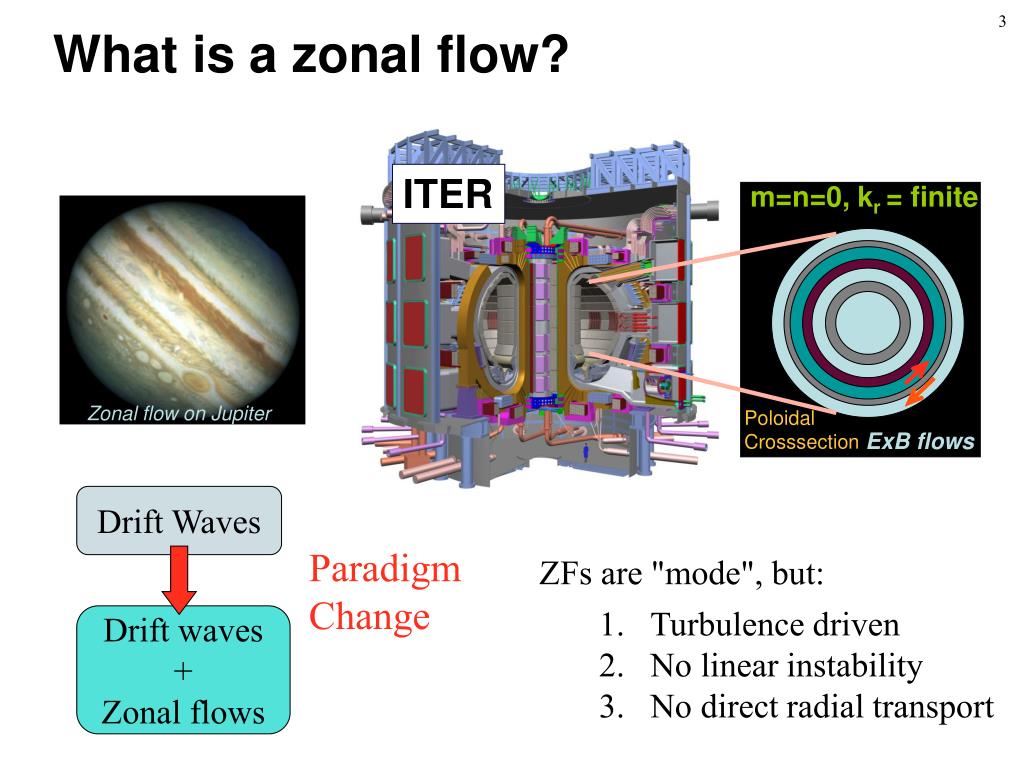 3

What is a zonal flow?

Zonal flow on Jupiter

ITER

m=n=0, $k_r$ = finite

Poloidal Crosssection ExB flows

Drift Waves

Drift waves + Zonal flows

Paradigm Change

ZFs are "mode", but:

1. Turbulence driven
2. No linear instability
3. No direct radial transport